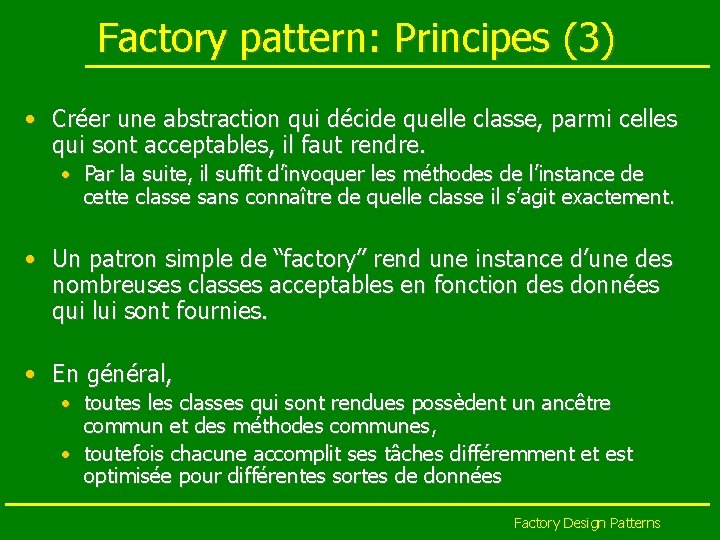 Factory pattern: Principes (3)

• Créer une abstraction qui décide quelle classe, parmi celles qui sont acceptables, il faut rendre.
  • Par la suite, il suffit d'invoquer les méthodes de l'instance de cette classe sans connaître de quelle classe il s'agit exactement.

• Un patron simple de "factory" rend une instance d'une des nombreuses classes acceptables en fonction des données qui lui sont fournies.

• En général,
  • toutes les classes qui sont rendues possèdent un ancêtre commun et des méthodes communes,
  • toutefois chacune accomplit ses tâches différemment et est optimisée pour différentes sortes de données

Factory Design Patterns